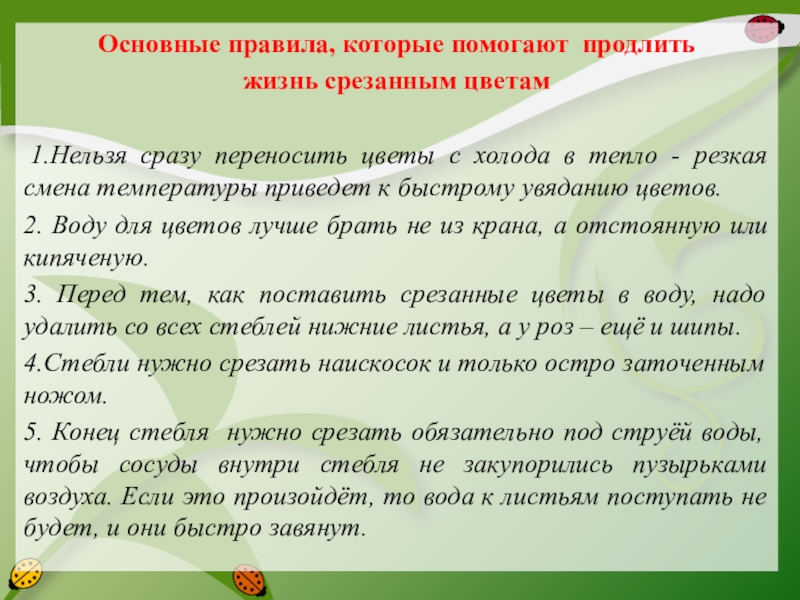 Основные правила, которые помогают продлить жизнь срезанным цветам

1.Нельзя сразу переносить цветы с холода в тепло - резкая смена температуры приведет к быстрому увяданию цветов.

2. Воду для цветов лучше брать не из крана, а отстоянную или кипяченую.

3. Перед тем, как поставить срезанные цветы в воду, надо удалить со всех стеблей нижние листья, а у роз – ещё и шипы.

4.Стебли нужно срезать наискосок и только остро заточенным ножом.

5. Конец стебля нужно срезать обязательно под струёй воды, чтобы сосуды внутри стебля не закупорились пузырьками воздуха. Если это произойдёт, то вода к листьям поступать не будет, и они быстро завянут.